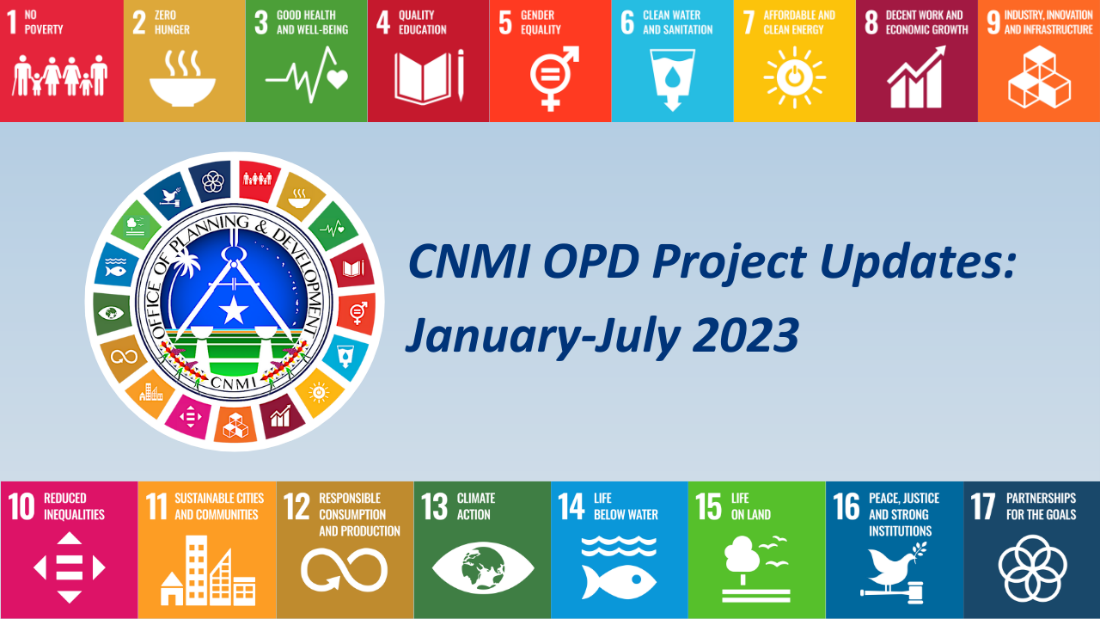 1 NO POVERTY

2 ZERO HUNGER

3 GOOD HEALTH AND WELL-BEING

4 QUALITY EDUCATION

5 GENDER EQUALITY

6 CLEAN WATER AND SANITATION

7 AFFORDABLE AND CLEAN ENERGY

8 DECENT WORK AND ECONOMIC GROWTH

9 INDUSTRY, INNOVATION AND INFRASTRUCTURE

OFFICE OF PLANNING & DEVELOPMENT

CNMI

CNMI OPD Project Updates: January-July 2023

10 REDUCED INEQUALITIES

11 SUSTAINABLE CITIES AND COMMUNITIES

12 RESPONSIBLE CONSUMPTION AND PRODUCTION

13 CLIMATE ACTION

14 LIFE BELOW WATER

15 LIFE ON LAND

16 PEACE, JUSTICE AND STRONG INSTITUTIONS

17 PARTNERSHIPS FOR THE GOALS